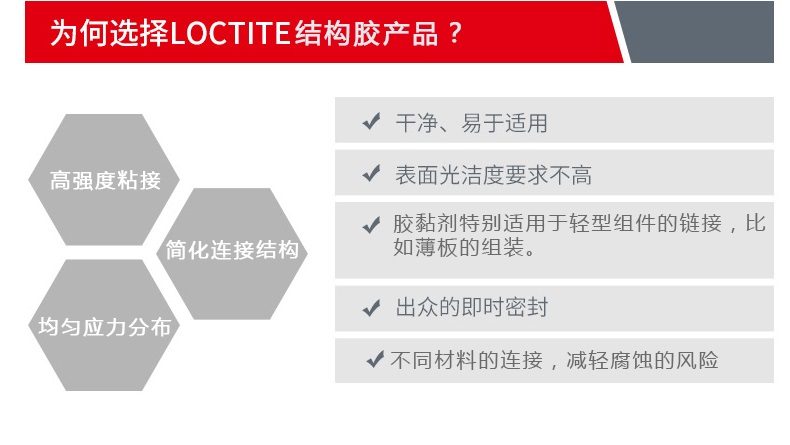 为何选择LOCTITE结构胶产品？

高强度粘接

简化连接结构

均匀应力分布

✔ 干净、易于适用

✔ 表面光洁度要求不高

✔ 胶黏剂特别适用于轻型组件的链接，比如薄板的组装。

✔ 出众的即时密封

✔ 不同材料的连接，减轻腐蚀的风险